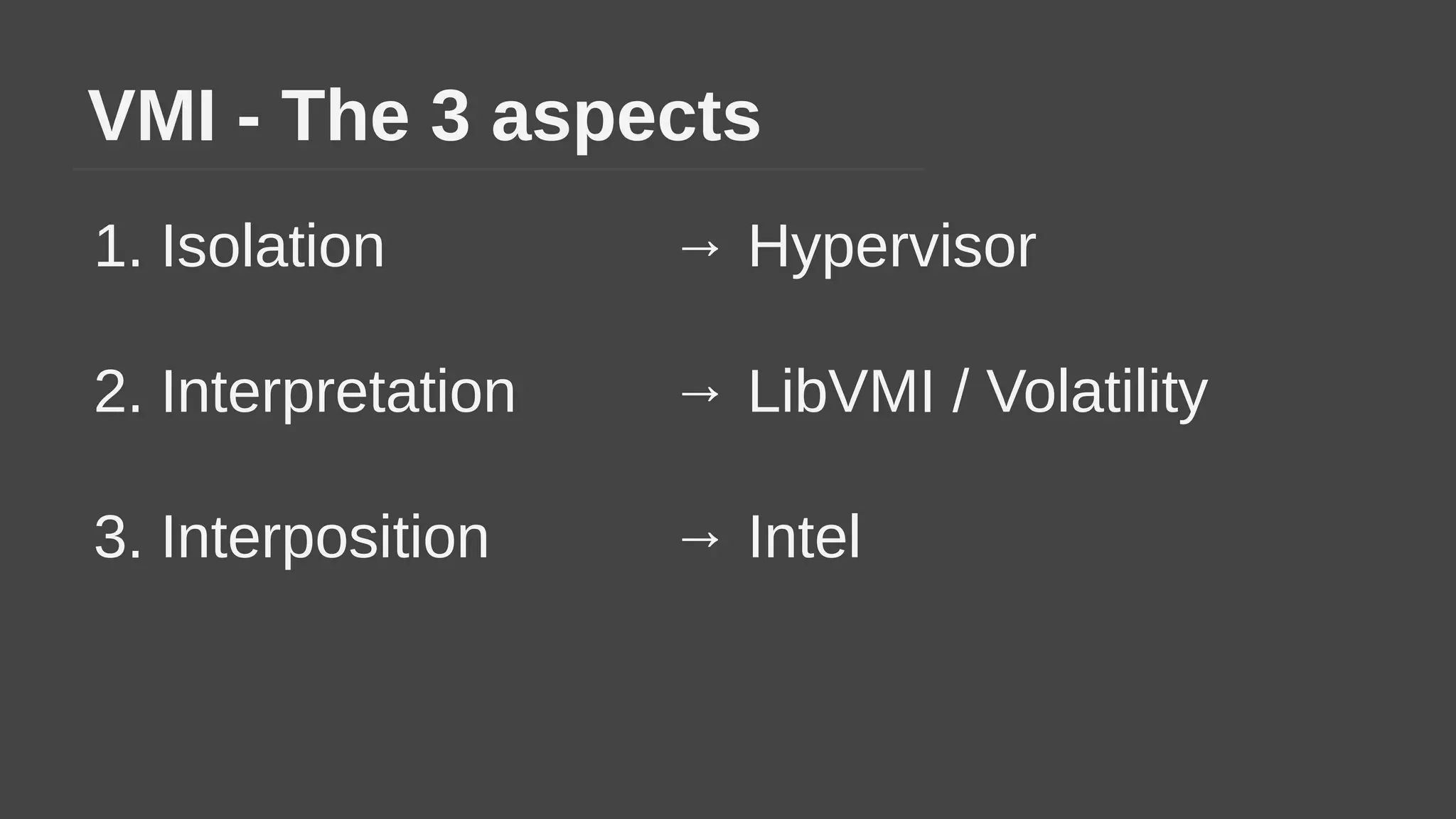 VMI - The 3 aspects

1. Isolation → Hypervisor

2. Interpretation → LibVMI / Volatility

3. Interposition → Intel